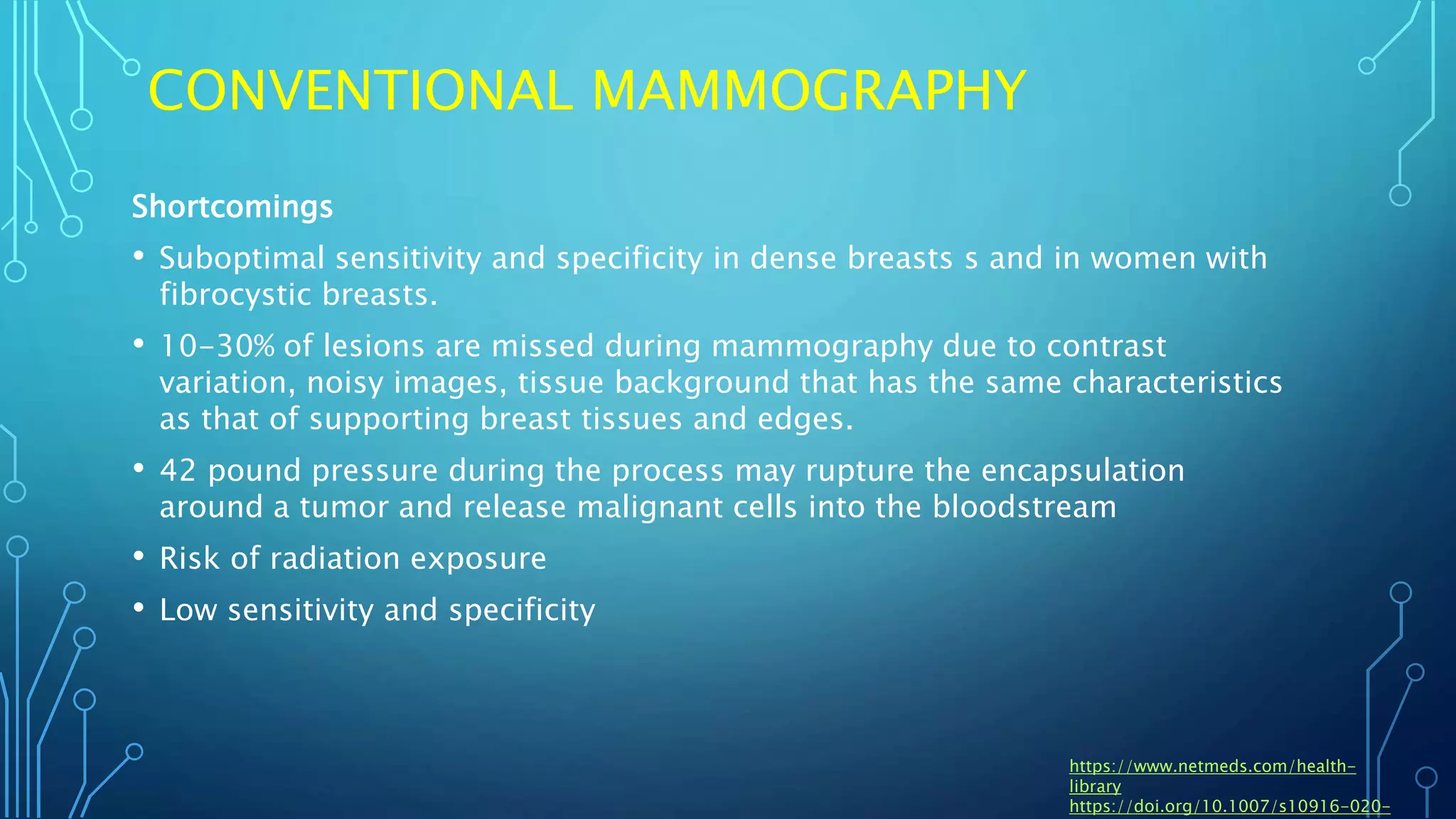 CONVENTIONAL MAMMOGRAPHY

Shortcomings

• Suboptimal sensitivity and specificity in dense breasts s and in women with fibrocystic breasts.

• 10-30% of lesions are missed during mammography due to contrast variation, noisy images, tissue background that has the same characteristics as that of supporting breast tissues and edges.

• 42 pound pressure during the process may rupture the encapsulation around a tumor and release malignant cells into the bloodstream

• Risk of radiation exposure

• Low sensitivity and specificity

https://www.netmeds.com/health-library
https://doi.org/10.1007/s10916-020-